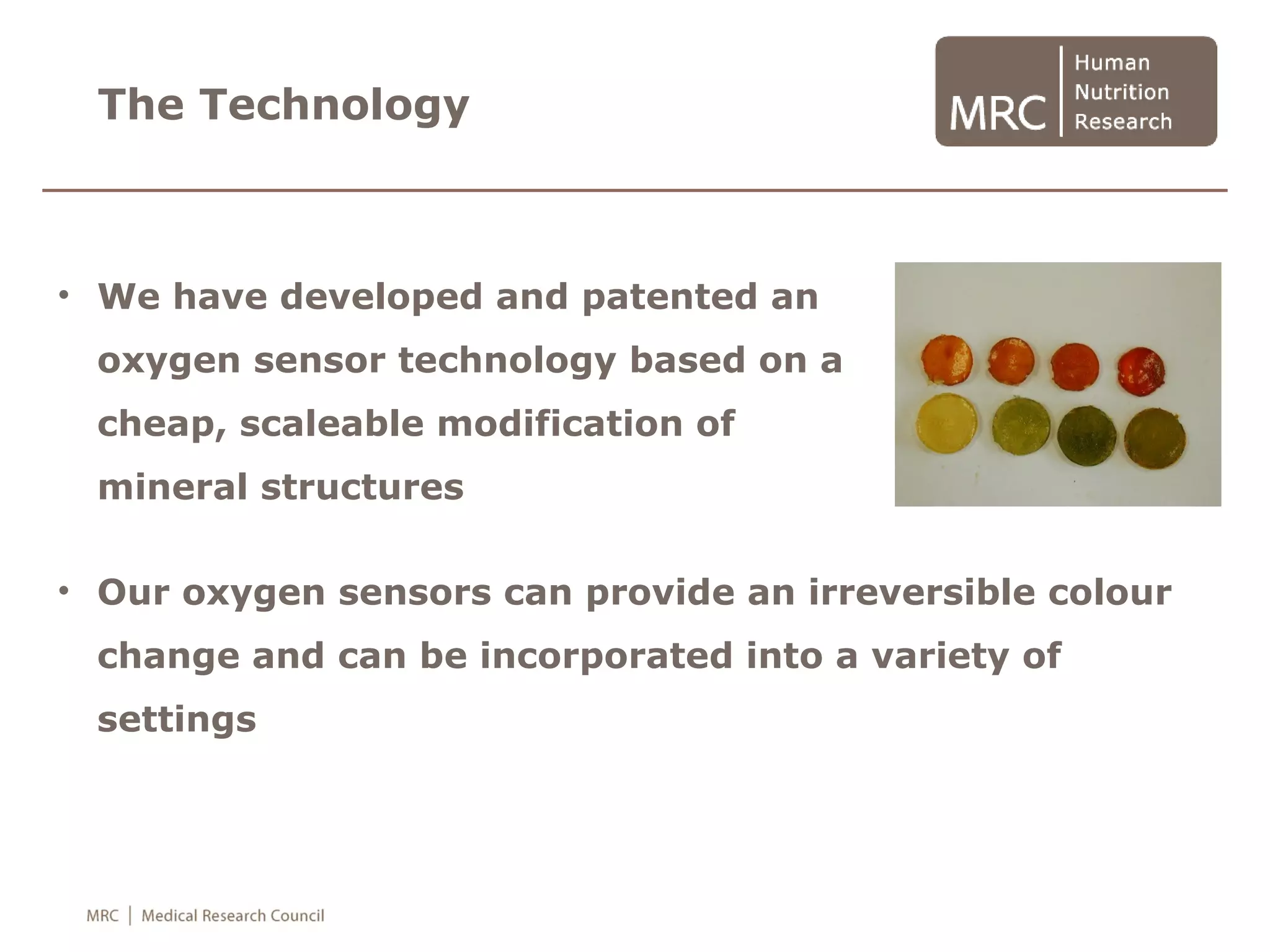 The Technology

MRC | Human Nutrition Research

• We have developed and patented an oxygen sensor technology based on a cheap, scaleable modification of mineral structures

• Our oxygen sensors can provide an irreversible colour change and can be incorporated into a variety of settings

MRC | Medical Research Council